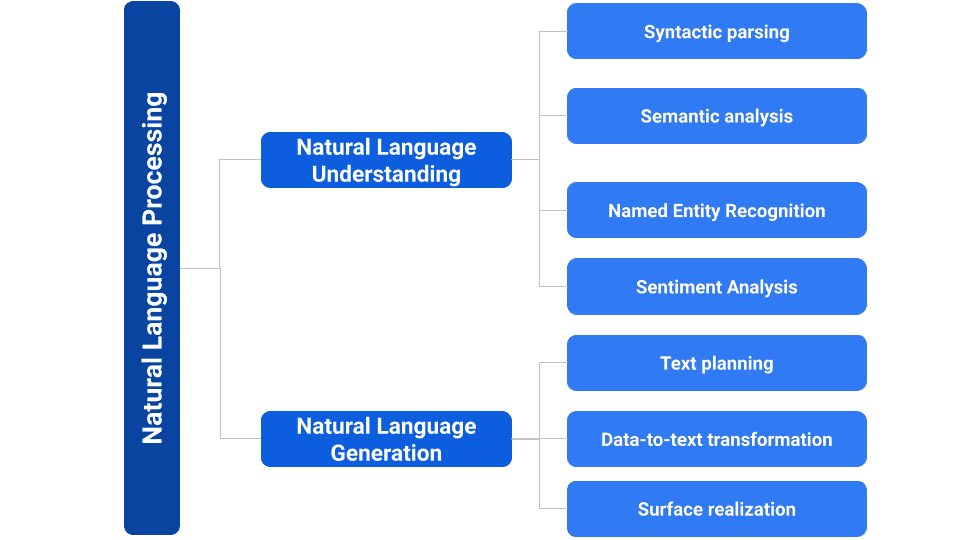 Natural Language Processing

Natural Language Understanding

Syntactic parsing

Semantic analysis

Named Entity Recognition

Sentiment Analysis

Natural Language Generation

Text planning

Data-to-text transformation

Surface realization